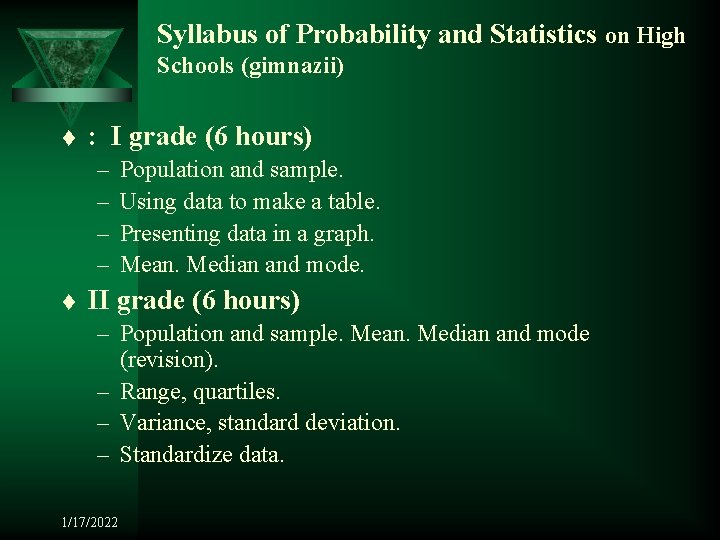 Syllabus of Probability and Statistics on High Schools (gimnazii)

♦ : I grade (6 hours)
– Population and sample.
– Using data to make a table.
– Presenting data in a graph.
– Mean. Median and mode.

♦ II grade (6 hours)
– Population and sample. Mean. Median and mode (revision).
– Range, quartiles.
– Variance, standard deviation.
– Standardize data.

1/17/2022